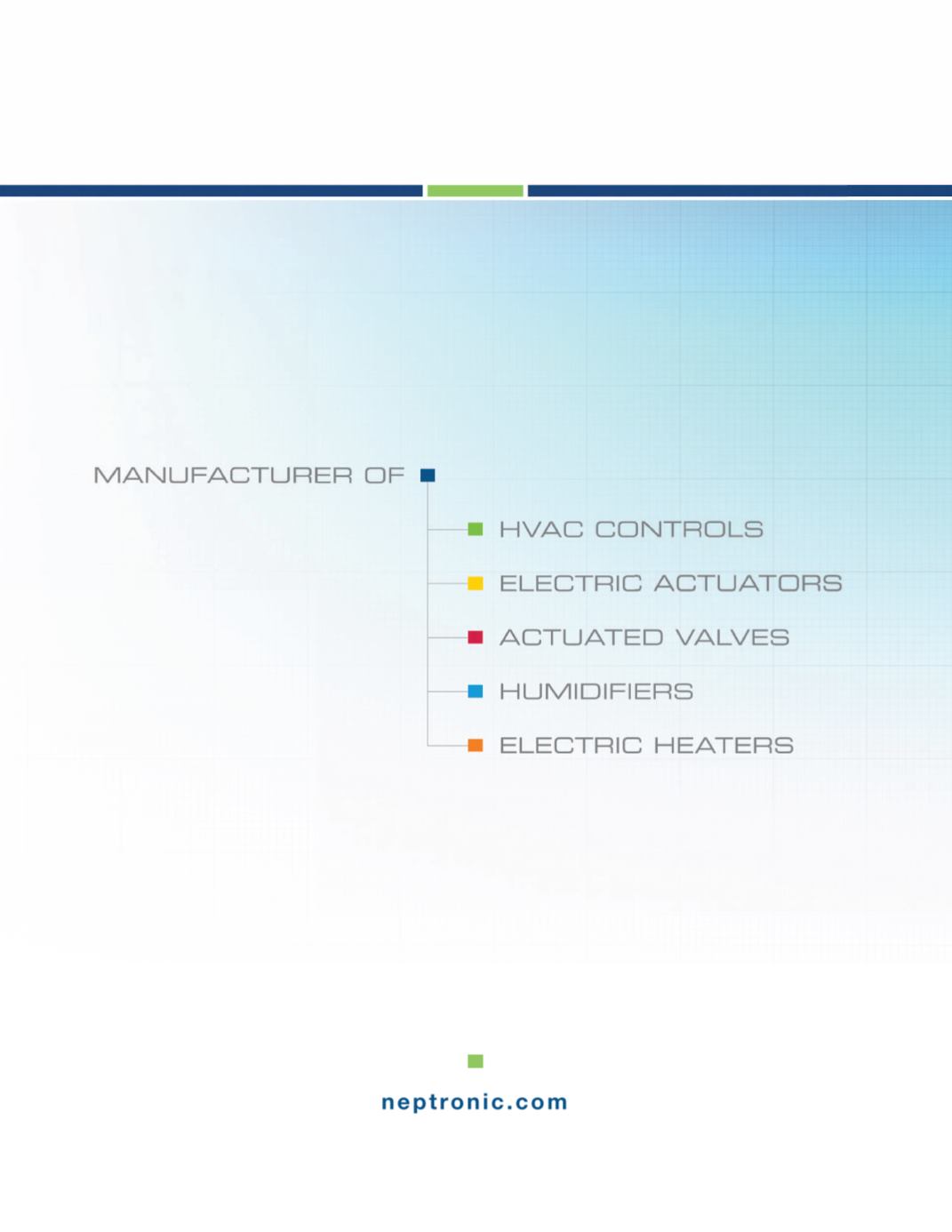 MANUFACTURER OF

HVAC CONTROLS

ELECTRIC ACTUATORS

ACTUATED VALVES

HUMIDIFIERS

ELECTRIC HEATERS

neptronic.com